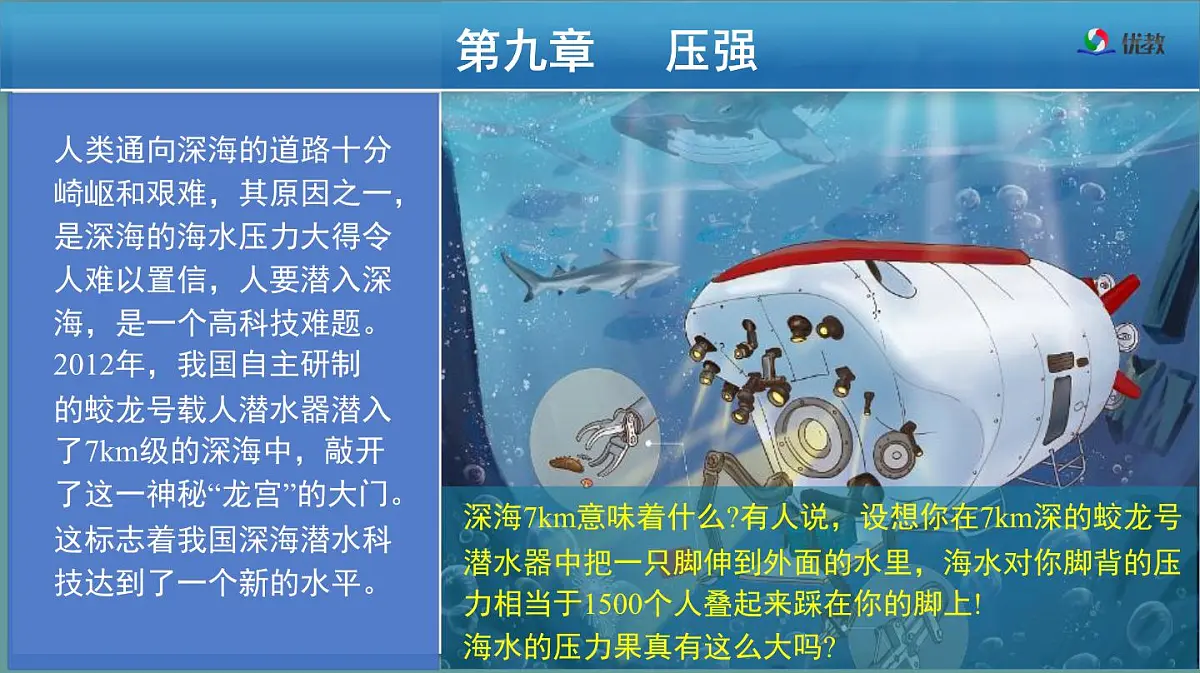 第九章　压强

优教

人类通向深海的道路十分崎岖和艰难，其原因之一，是深海的海水压力大得令人难以置信，人要潜入深海，是一个高科技难题。2012年，我国自主研制的蛟龙号载人潜水器潜入了7km级的深海中，敲开了这一神秘“龙宫”的大门。这标志着我国深海潜水科技达到了一个新的水平。

深海7km意味着什么?有人说，设想你在7km深的蛟龙号潜水器中把一只脚伸到外面的水里，海水对你脚背的压力相当于1500个人叠起来踩在你的脚上!
海水的压力果真有这么大吗?